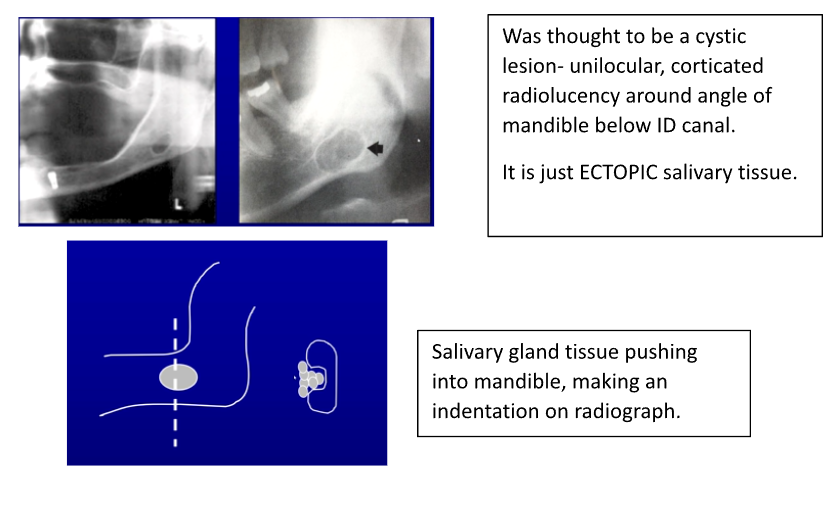 L

Was thought to be a cystic lesion- unilocular, corticated radiolucency around angle of mandible below ID canal.

It is just ECTOPIC salivary tissue.

Salivary gland tissue pushing into mandible, making an indentation on radiograph.